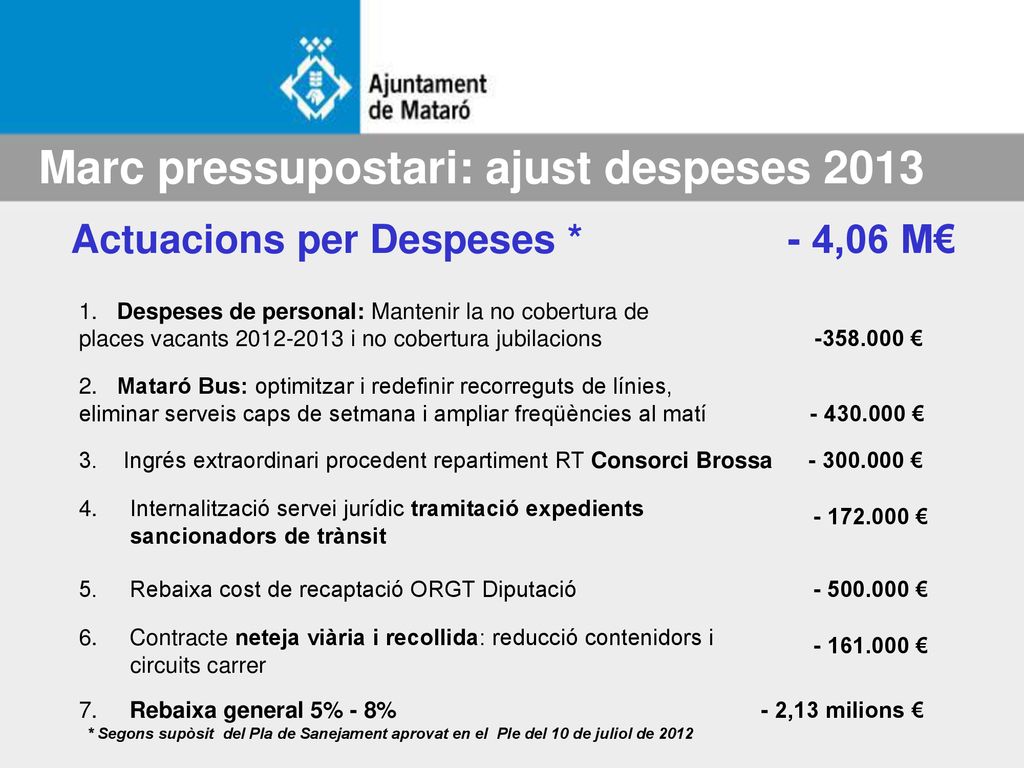 Ajuntament de Mataró

Marc pressupostari: ajust despeses 2013

Actuacions per Despeses * - 4,06 M€

1. Despeses de personal: Mantenir la no cobertura de places vacants 2012-2013 i no cobertura jubilacions -358.000 €

2. Mataró Bus: optimitzar i redefinir recorreguts de línies, eliminar serveis caps de setmana i ampliar freqüències al matí - 430.000 €

3. Ingrés extraordinari procedent repartiment RT Consorci Brossa - 300.000 €

4. Internalització servei jurídic tramitació expedients sancionadors de trànsit - 172.000 €

5. Rebaixa cost de recaptació ORGT Diputació - 500.000 €

6. Contracte neteja viària i recollida: reducció contenidors i circuits carrer - 161.000 €

7. Rebaixa general 5% - 8% - 2,13 milions €

* Segons supòsit del Pla de Sanejament aprovat en el Ple del 10 de juliol de 2012